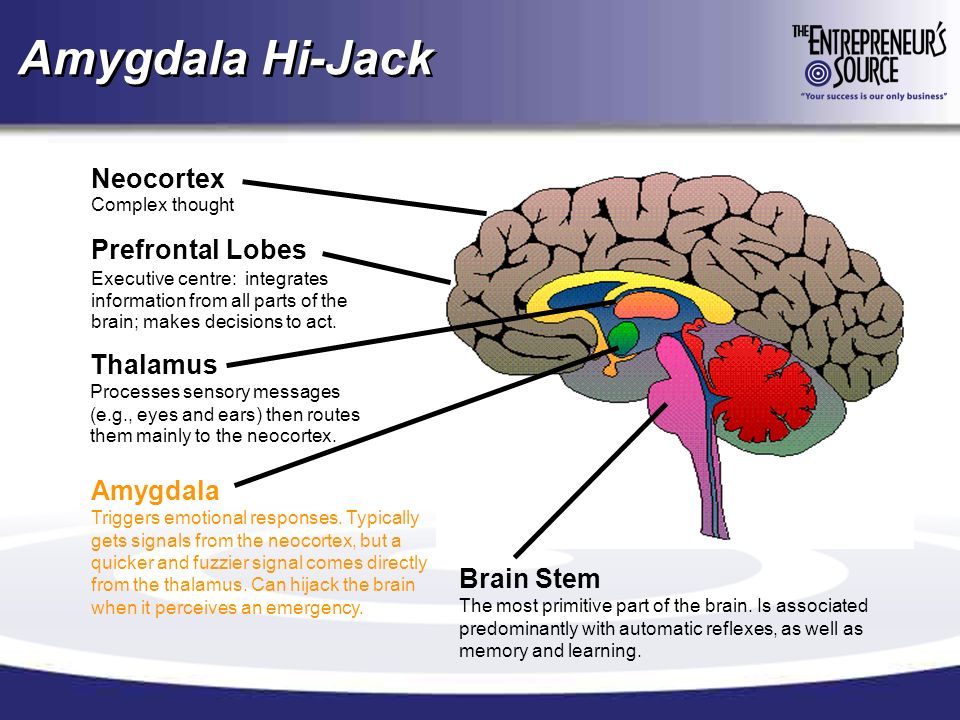 Amygdala Hi-Jack

THE ENTREPRENEUR'S SOURCE
"Your success is our only business"

Neocortex
Complex thought

Prefrontal Lobes
Executive centre: integrates information from all parts of the brain; makes decisions to act.

Thalamus
Processes sensory messages (e.g., eyes and ears) then routes them mainly to the neocortex.

Amygdala
Triggers emotional responses. Typically gets signals from the neocortex, but a quicker and fuzzier signal comes directly from the thalamus. Can hijack the brain when it perceives an emergency.

Brain Stem
The most primitive part of the brain. Is associated predominantly with automatic reflexes, as well as memory and learning.